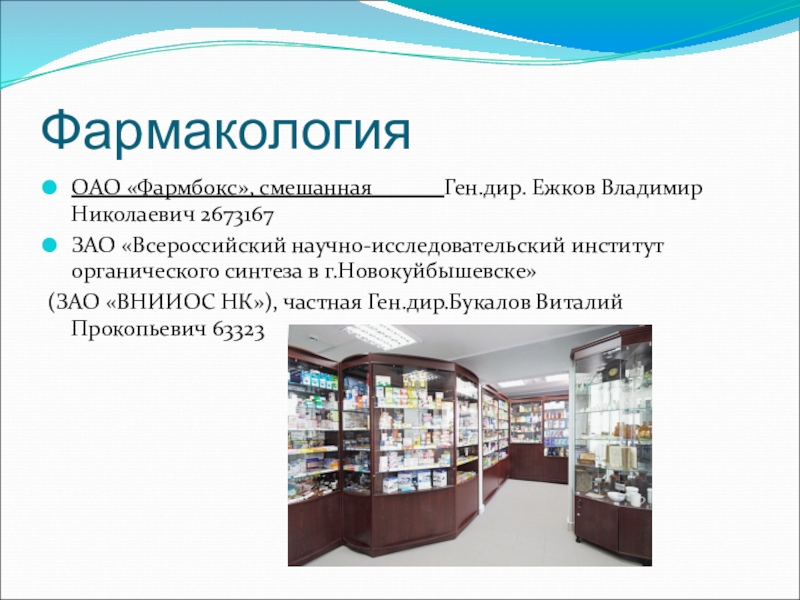 Фармакология

ОАО «Фармбокс», смешанная Ген.дир. Ежков Владимир Николаевич 2673167

ЗАО «Всероссийский научно-исследовательский институт органического синтеза в г.Новокуйбышевске»

(ЗАО «ВНИИОС НК»), частная Ген.дир.Букалов Виталий Прокопьевич 63323